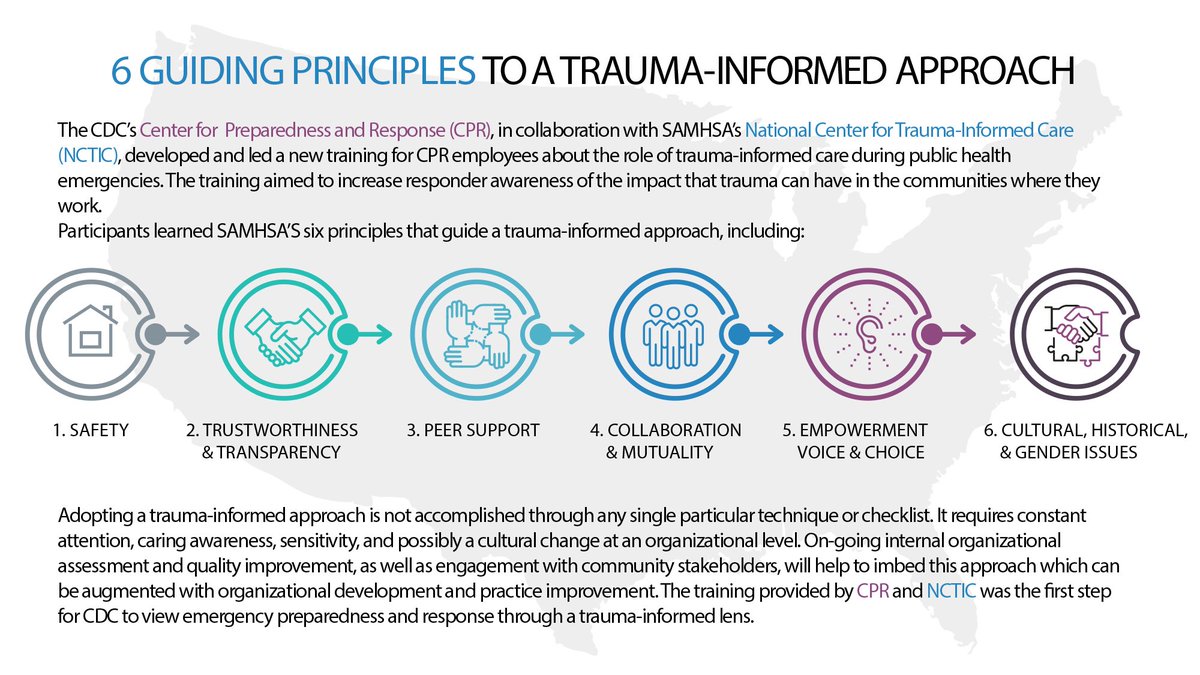 6 GUIDING PRINCIPLES TO A TRAUMA-INFORMED APPROACH

The CDC's Center for Preparedness and Response (CPR), in collaboration with SAMHSA's National Center for Trauma-Informed Care (NCTIC), developed and led a new training for CPR employees about the role of trauma-informed care during public health emergencies. The training aimed to increase responder awareness of the impact that trauma can have in the communities where they work.

Participants learned SAMHSA'S six principles that guide a trauma-informed approach, including:

1. SAFETY

2. TRUSTWORTHINESS & TRANSPARENCY

3. PEER SUPPORT

4. COLLABORATION & MUTUALITY

5. EMPOWERMENT VOICE & CHOICE

6. CULTURAL, HISTORICAL, & GENDER ISSUES

Adopting a trauma-informed approach is not accomplished through any single particular technique or checklist. It requires constant attention, caring awareness, sensitivity, and possibly a cultural change at an organizational level. On-going internal organizational assessment and quality improvement, as well as engagement with community stakeholders, will help to imbed this approach which can be augmented with organizational development and practice improvement. The training provided by CPR and NCTIC was the first step for CDC to view emergency preparedness and response through a trauma-informed lens.